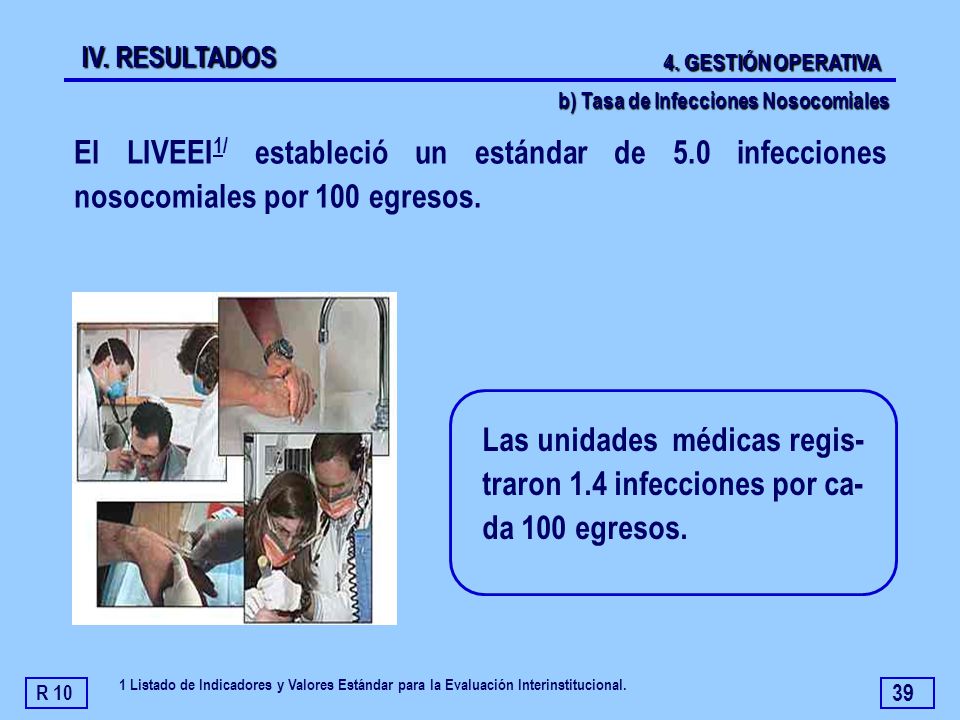 IV. RESULTADOS

4. GESTIÓN OPERATIVA

b) Tasa de Infecciones Nosocomiales

El LIVEEI$^{1/}$ estableció un estándar de 5.0 infecciones nosocomiales por 100 egresos.

Las unidades médicas registraron 1.4 infecciones por cada 100 egresos.

R 10

1 Listado de Indicadores y Valores Estándar para la Evaluación Interinstitucional.

39